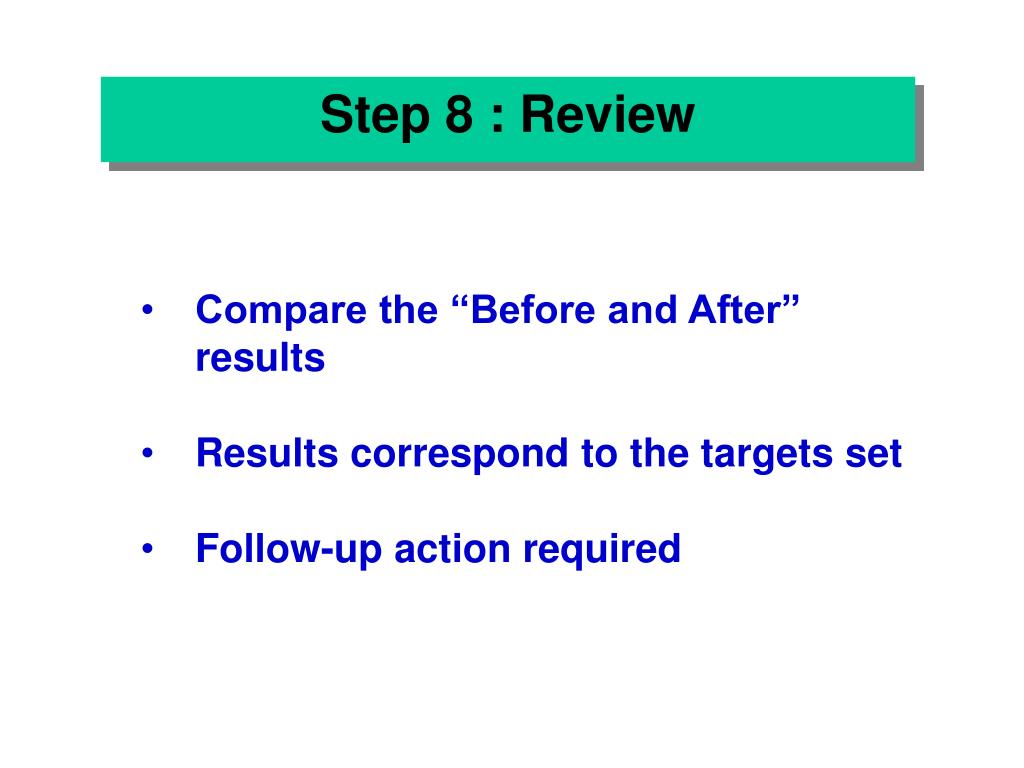 Step 8 : Review

• Compare the “Before and After” results

• Results correspond to the targets set

• Follow-up action required